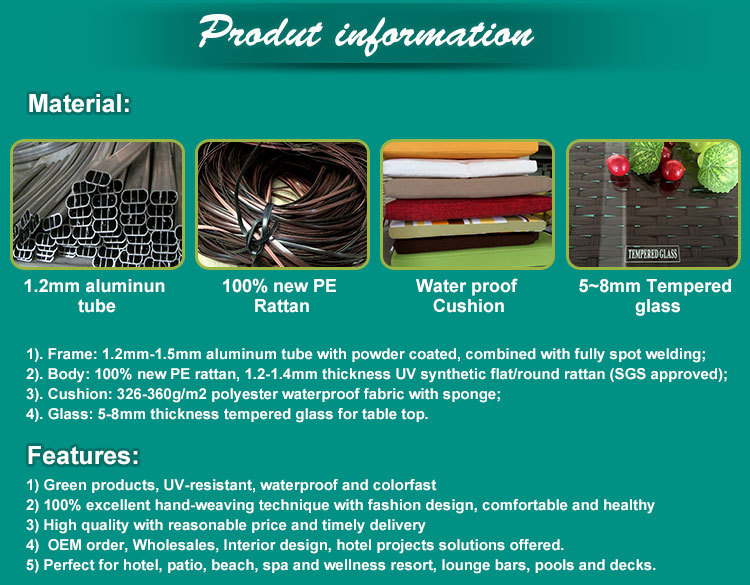 Produt information

Material:

TEMPERED GLASS

1.2mm aluminun tube

100% new PE Rattan

Water proof Cushion

5~8mm Tempered glass

1). Frame: 1.2mm-1.5mm aluminum tube with powder coated, combined with fully spot welding;
2). Body: 100% new PE rattan, 1.2-1.4mm thickness UV synthetic flat/round rattan (SGS approved);
3). Cushion: 326-360g/m2 polyester waterproof fabric with sponge;
4). Glass: 5-8mm thickness tempered glass for table top.

Features:

1) Green products, UV-resistant, waterproof and colorfast
2) 100% excellent hand-weaving technique with fashion design, comfortable and healthy
3) High quality with reasonable price and timely delivery
4) OEM order, Wholesales, Interior design, hotel projects solutions offered.
5) Perfect for hotel, patio, beach, spa and wellness resort, lounge bars, pools and decks.